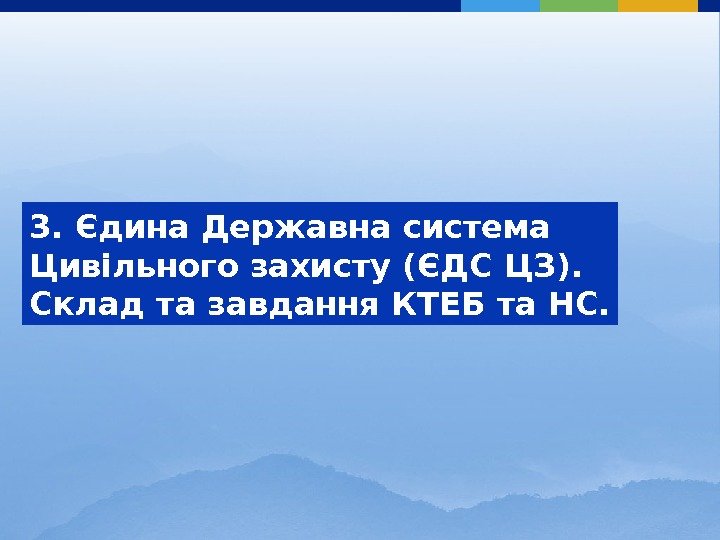 3. Єдина Державна система Цивільного захисту (ЄДС ЦЗ). Склад та завдання КТЕБ та НС.